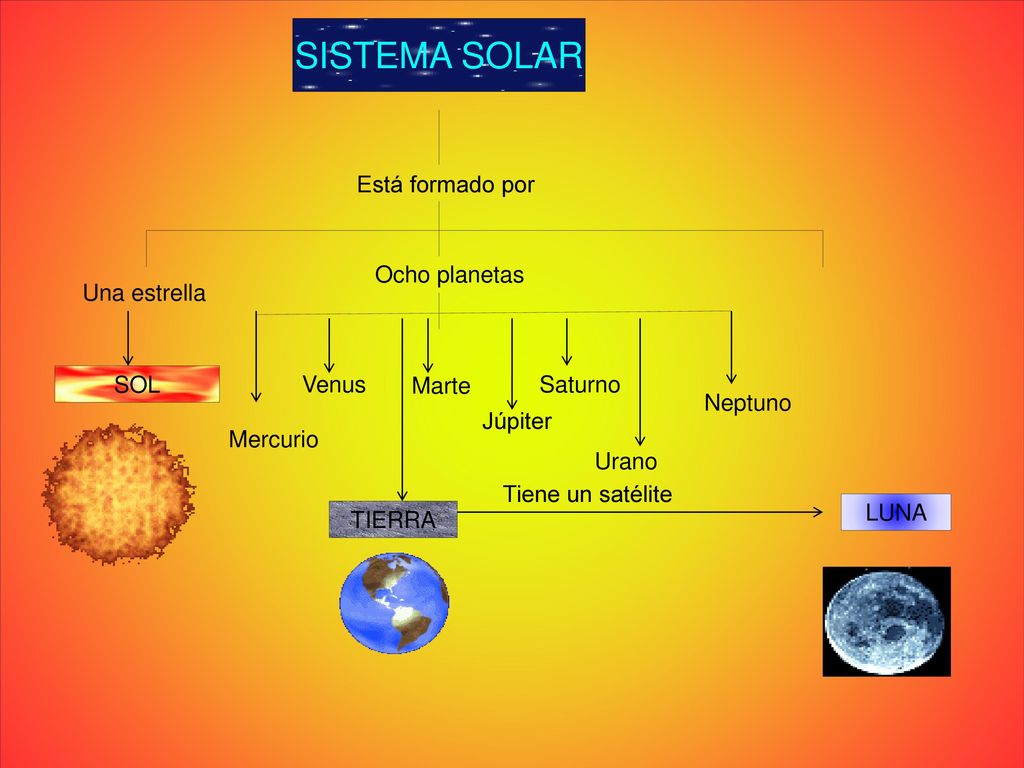 SISTEMA SOLAR

Está formado por

Una estrella

Ocho planetas

SOL

Mercurio

Venus

Marte

Júpiter

Saturno

Urano

Neptuno

TIERRA

Tiene un satélite

LUNA